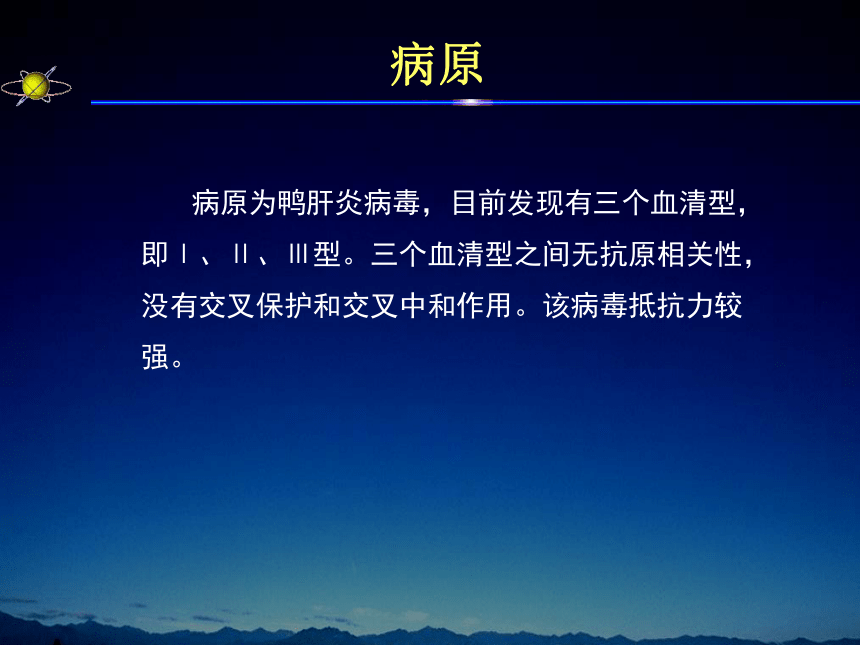 病原

病原为鸭肝炎病毒，目前发现有三个血清型，即Ⅰ、Ⅱ、Ⅲ型。三个血清型之间无抗原相关性，没有交叉保护和交叉中和作用。该病毒抵抗力较强。